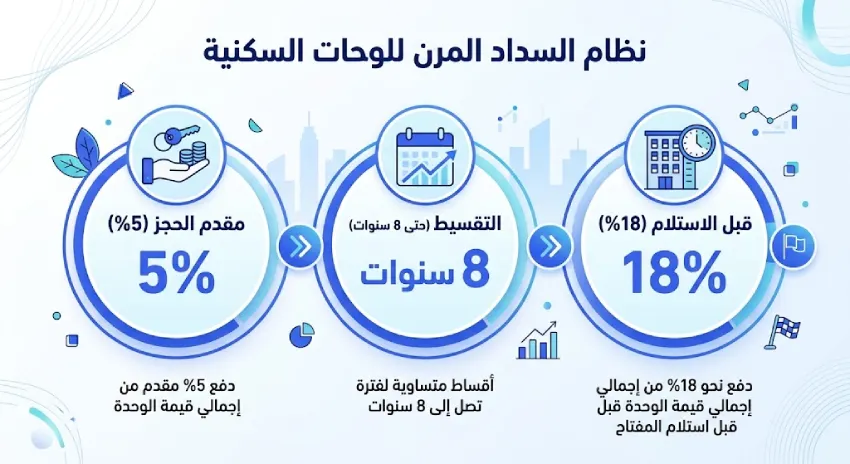 نظام السداد المرن للوحات السكنية

قبل الاستلام (18%)

18%

دفع نحو 18% من إجمالي إجمالي قيمة الوحدة قبل قبل استلام المفتاح

التقسيط (حتى 8 سنوات)

8 سنوات

أقساط متساوية لفترة تصل إلى 8 سنوات

مقدم الحجز (5%)

5%

دفع 5% مقدم من إجمالي قيمة الوحدة